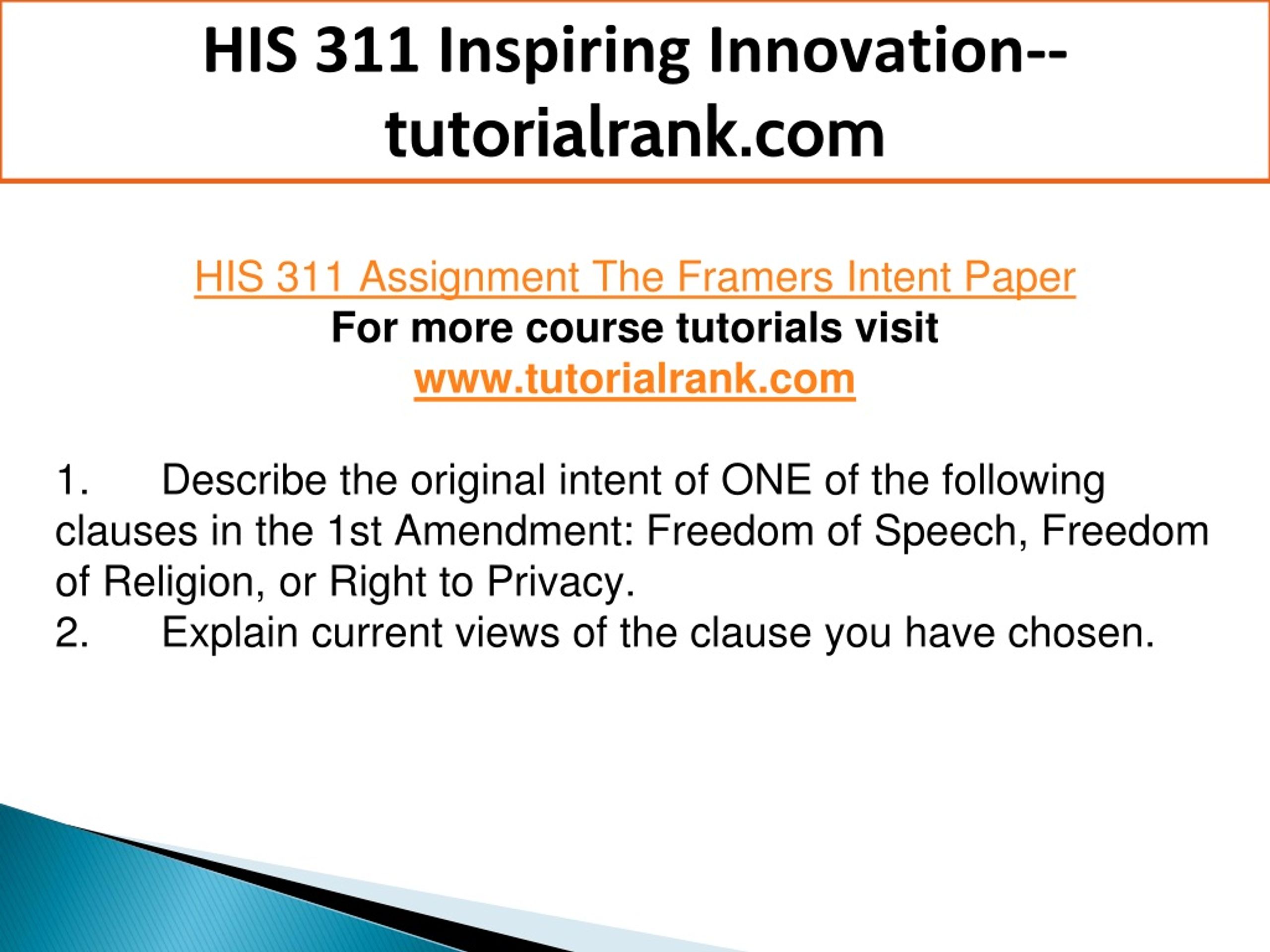 HIS 311 Inspiring Innovation--tutorialrank.com

HIS 311 Assignment The Framers Intent Paper
For more course tutorials visit
www.tutorialrank.com

1. Describe the original intent of ONE of the following clauses in the 1st Amendment: Freedom of Speech, Freedom of Religion, or Right to Privacy.
2. Explain current views of the clause you have chosen.